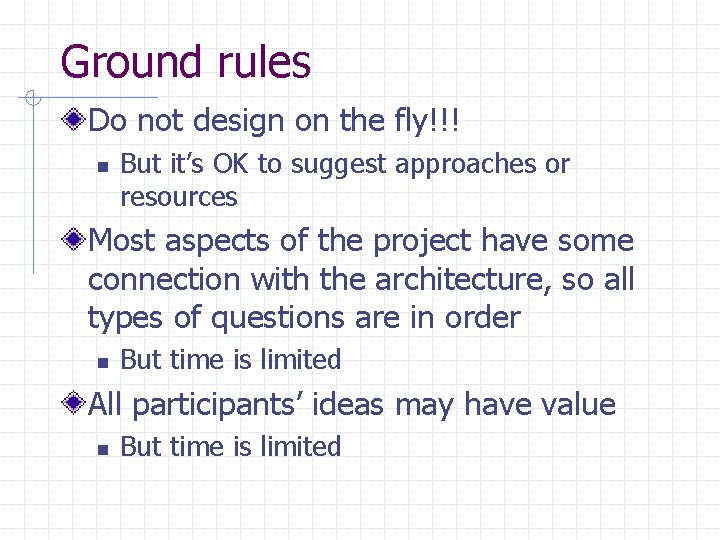 Ground rules

Do not design on the fly!!!

But it’s OK to suggest approaches or resources

Most aspects of the project have some connection with the architecture, so all types of questions are in order

But time is limited

All participants’ ideas may have value

But time is limited